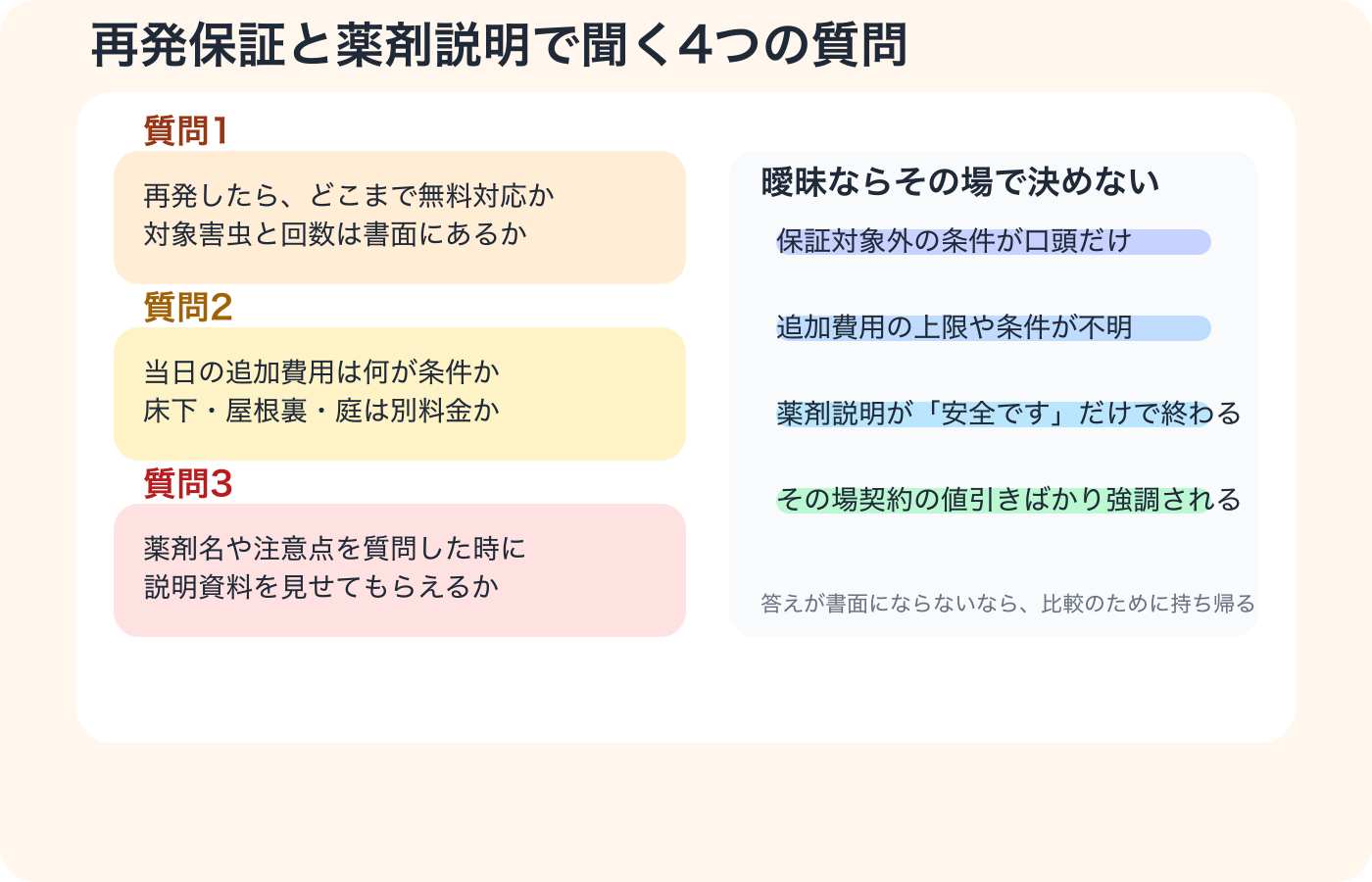 再発保証と薬剤説明で聞く4つの質問

質問1

再発したら、どこまで無料対応か
対象害虫と回数は書面にあるか

質問2

当日の追加費用は何が条件か
床下・屋根裏・庭は別料金か

質問3

薬剤名や注意点を質問した時に
説明資料を見せてもらえるか

曖昧ならその場で決めない

保証対象外の条件が口頭だけ

追加費用の上限や条件が不明

薬剤説明が「安全です」だけで終わる

その場契約の値引きばかり強調される

答えが書面にならないなら、比較のために持ち帰る